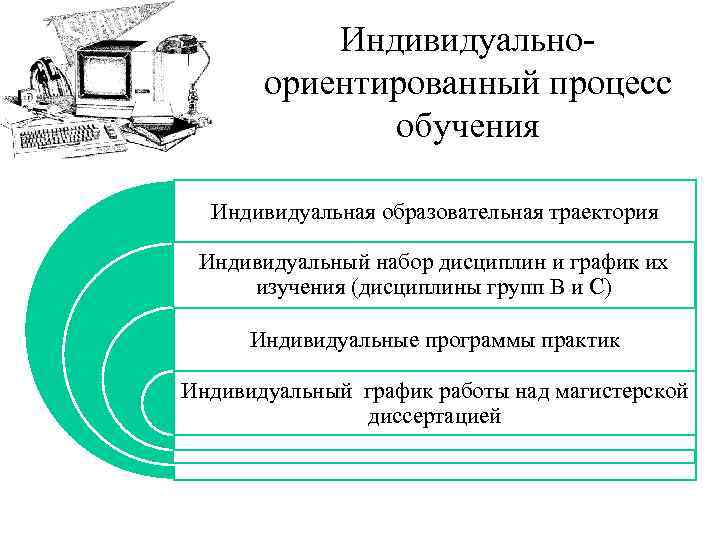 Индивидуально-ориентированный процесс обучения

Индивидуальная образовательная траектория

Индивидуальный набор дисциплин и график их изучения (дисциплины групп В и С)

Индивидуальные программы практик

Индивидуальный график работы над магистерской диссертацией